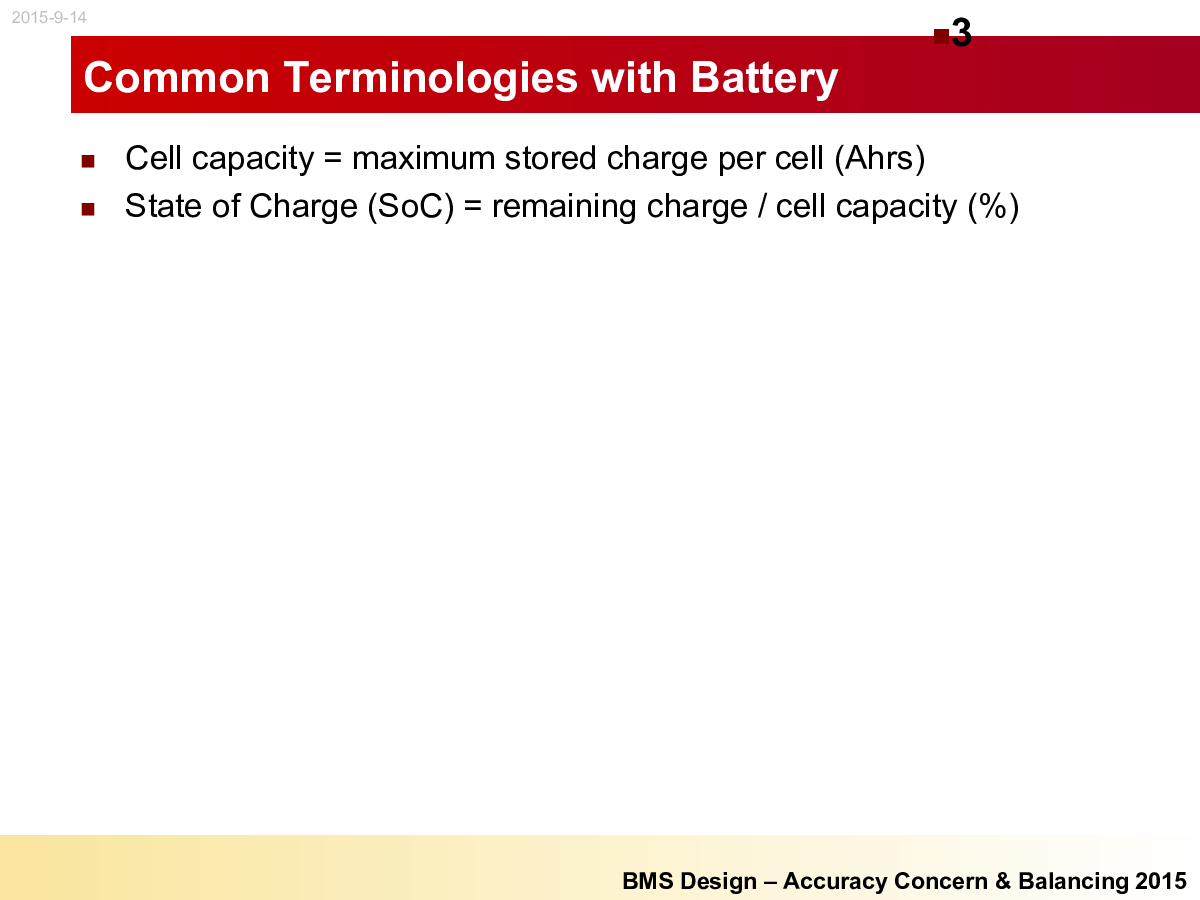 2015-9-14

3

Common Terminologies with Battery

Cell capacity = maximum stored charge per cell (Ahrs)
State of Charge (SoC) = remaining charge / cell capacity (%)

BMS Design – Accuracy Concern & Balancing 2015